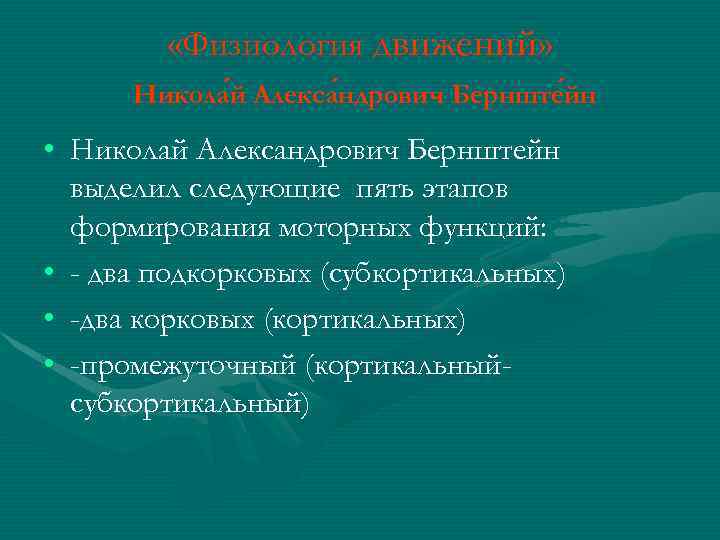 «Физиология движений»
Никола́й Алекса́ндрович Бернште́йн

• Николай Александрович Бернштейн выделил следующие пять этапов формирования моторных функций:
• - два подкорковых (субкортикальных)
• -два корковых (кортикальных)
• -промежуточный (кортикальный-субкортикальный)